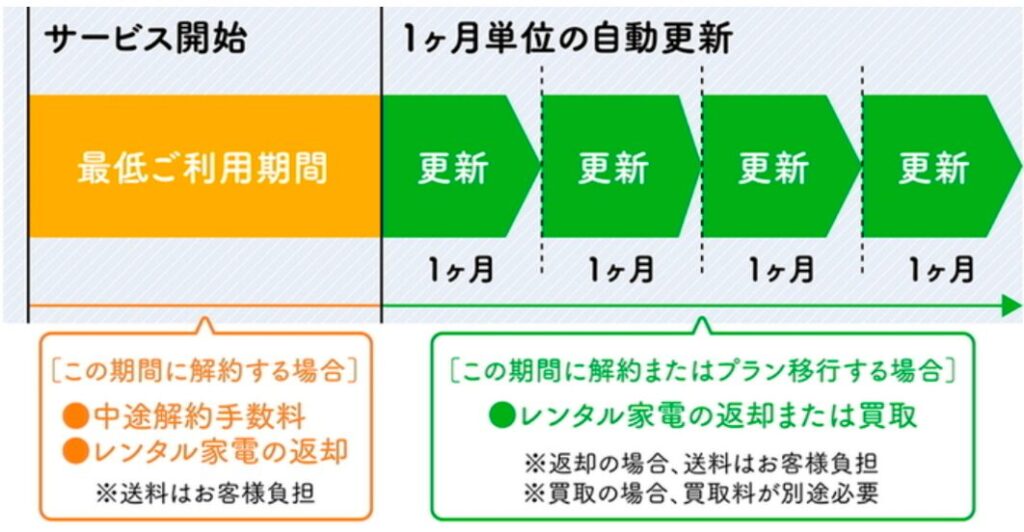 サービス開始

1ヶ月単位の自動更新

最低ご利用期間

更新

更新

更新

更新

1ヶ月

1ヶ月

1ヶ月

1ヶ月

［この期間に解約する場合］
●中途解約手数料
●レンタル家電の返却
※送料はお客様負担

［この期間に解約またはプラン移行する場合］
●レンタル家電の返却または買取
※返却の場合、送料はお客様負担
※買取の場合、買取料が別途必要